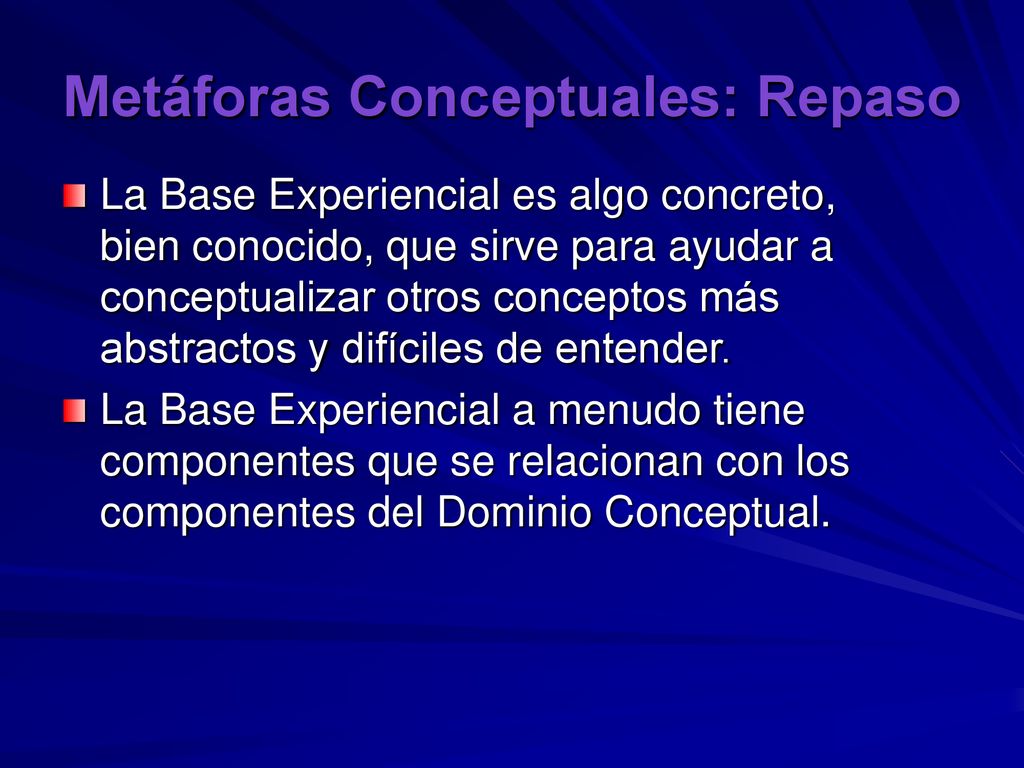 Metáforas Conceptuales: Repaso

La Base Experiencial es algo concreto, bien conocido, que sirve para ayudar a conceptualizar otros conceptos más abstractos y difíciles de entender.

La Base Experiencial a menudo tiene componentes que se relacionan con los componentes del Dominio Conceptual.